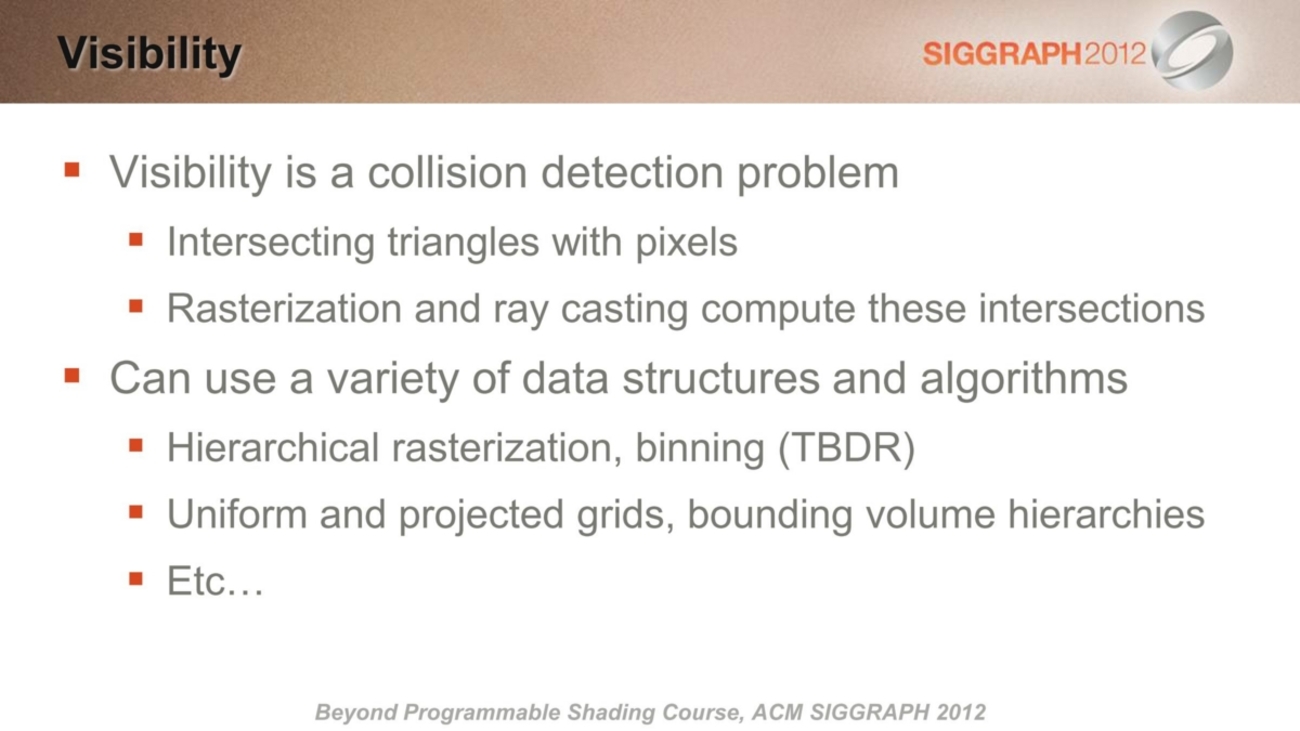 Visibility

SIGGRAPH2012

- Visibility is a collision detection problem
  - Intersecting triangles with pixels
  - Rasterization and ray casting compute these intersections
- Can use a variety of data structures and algorithms
  - Hierarchical rasterization, binning (TBDR)
  - Uniform and projected grids, bounding volume hierarchies
  - Etc…

Beyond Programmable Shading Course, ACM SIGGRAPH 2012